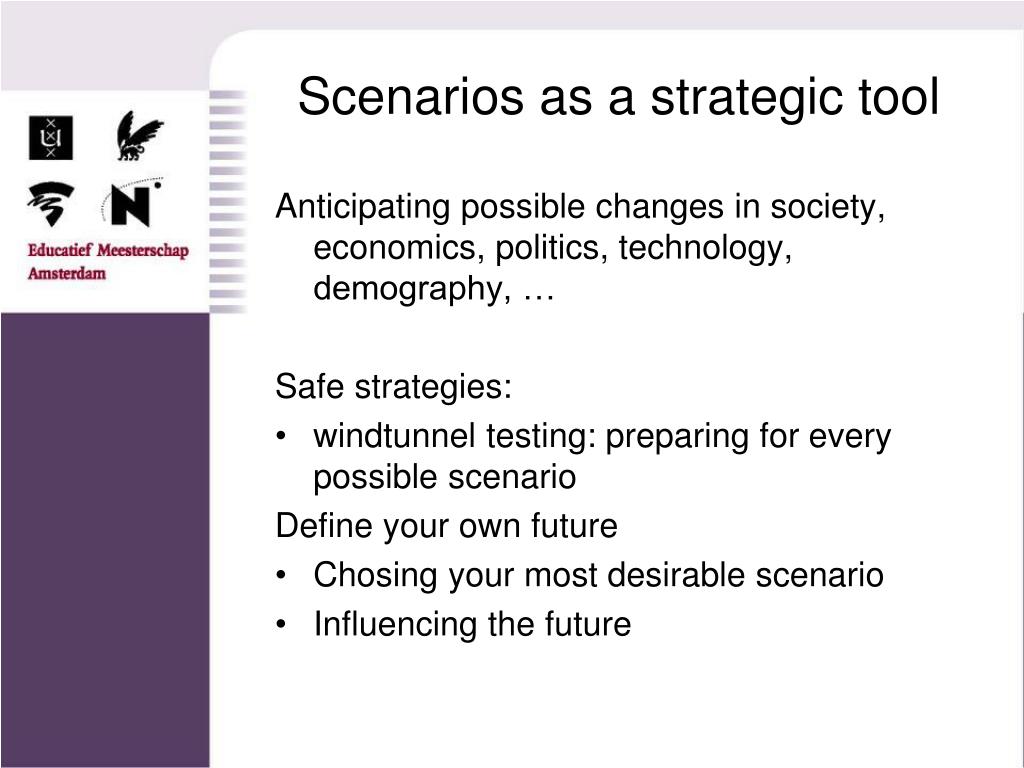 Educatief Meesterschap Amsterdam

Scenarios as a strategic tool

Anticipating possible changes in society, economics, politics, technology, demography, …

Safe strategies:
• windtunnel testing: preparing for every possible scenario
Define your own future
• Chosing your most desirable scenario
• Influencing the future